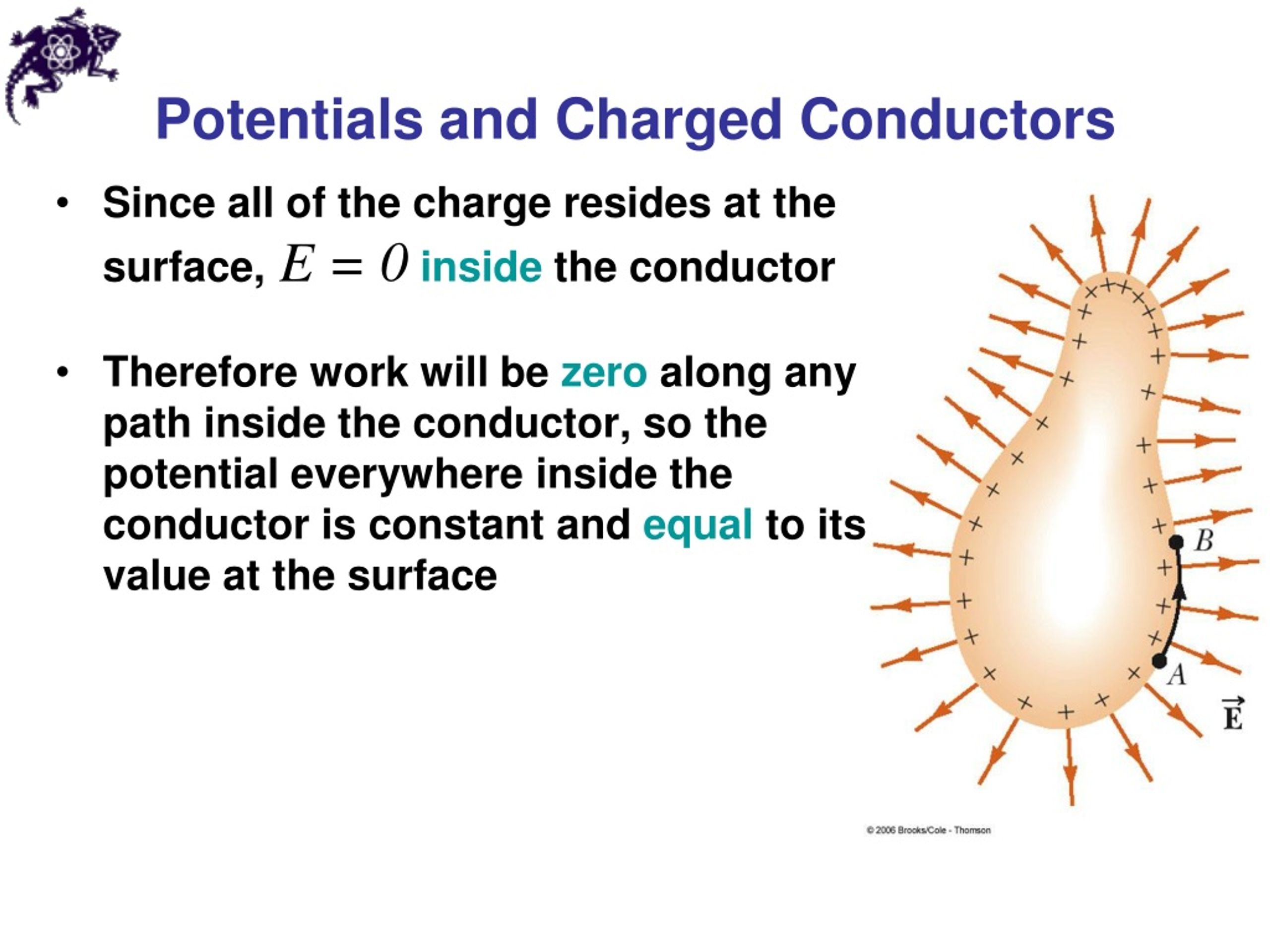 Potentials and Charged Conductors

• Since all of the charge resides at the surface, $E = 0$ inside the conductor

• Therefore work will be zero along any path inside the conductor, so the potential everywhere inside the conductor is constant and equal to its value at the surface

$B$

$A$

$\vec{E}$

© 2006 Brooks/Cole - Thomson